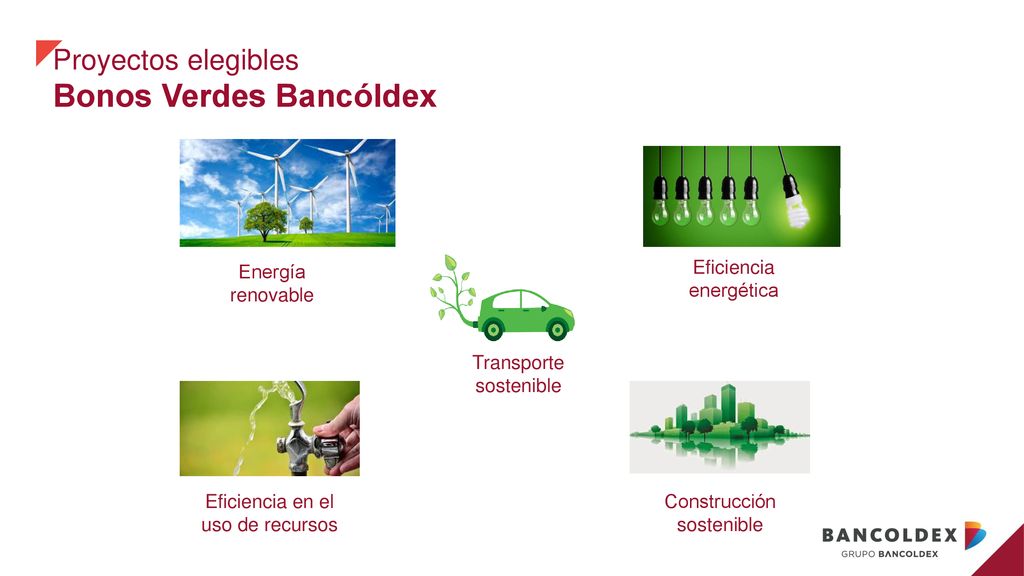 Proyectos elegibles
Bonos Verdes Bancóldex

Energía renovable

Eficiencia energética

Transporte sostenible

Eficiencia en el uso de recursos

Construcción sostenible

BANCOLDEX
GRUPO BANCOLDEX